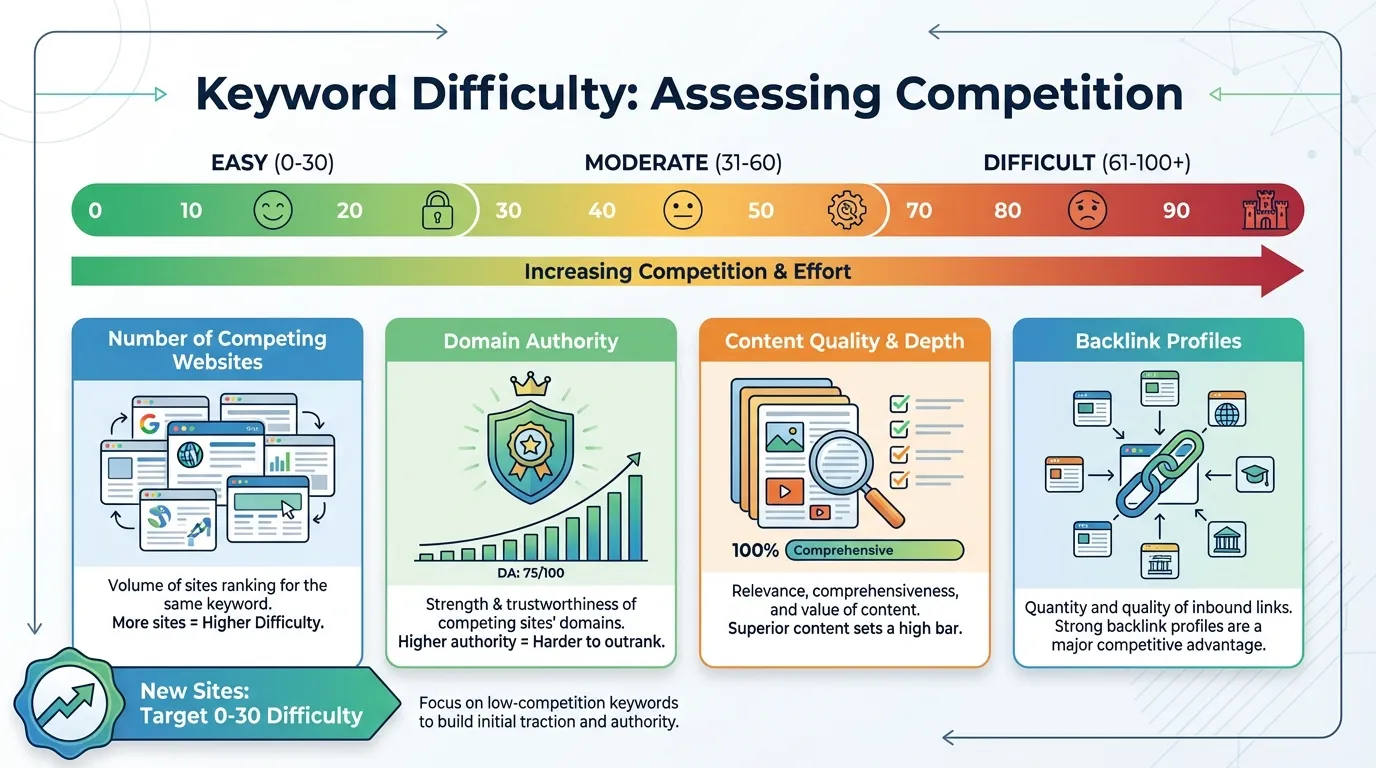 Keyword Difficulty: Assessing Competition

EASY (0-30)

MODERATE (31-60)

DIFFICULT (61-100+)

0 10 20 30 40 50 70 80 90

Increasing Competition & Effort

Number of Competing Websites

Volume of sites ranking for the same keyword.
More sites = Higher Difficulty.

Domain Authority

DA: 75/100

Strength & trustworthiness of competing sites' domains.
Higher authority = Harder to outrank.

Content Quality & Depth

100% Comprehensive

Relevance, comprehensiveness, and value of content.
Superior content sets a high bar.

Backlink Profiles

Quantity and quality of inbound links.
Strong backlink profiles are a major competitive advantage.

New Sites:
Target 0-30 Difficulty

Focus on low-competition keywords to build initial traction and authority.